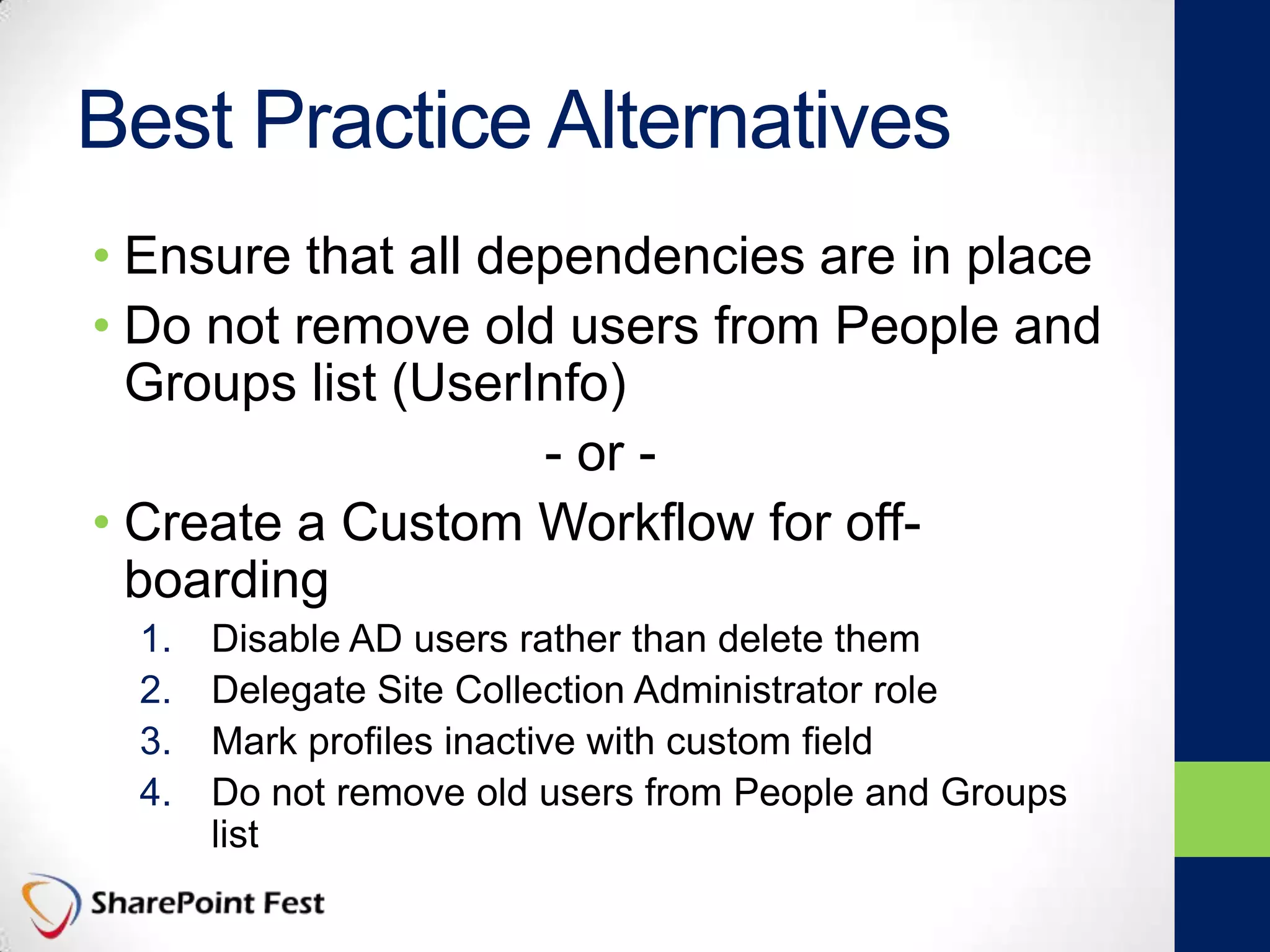 Best Practice Alternatives

• Ensure that all dependencies are in place
• Do not remove old users from People and Groups list (UserInfo)

- or -

• Create a Custom Workflow for off-boarding
1. Disable AD users rather than delete them
2. Delegate Site Collection Administrator role
3. Mark profiles inactive with custom field
4. Do not remove old users from People and Groups list

SharePoint Fest